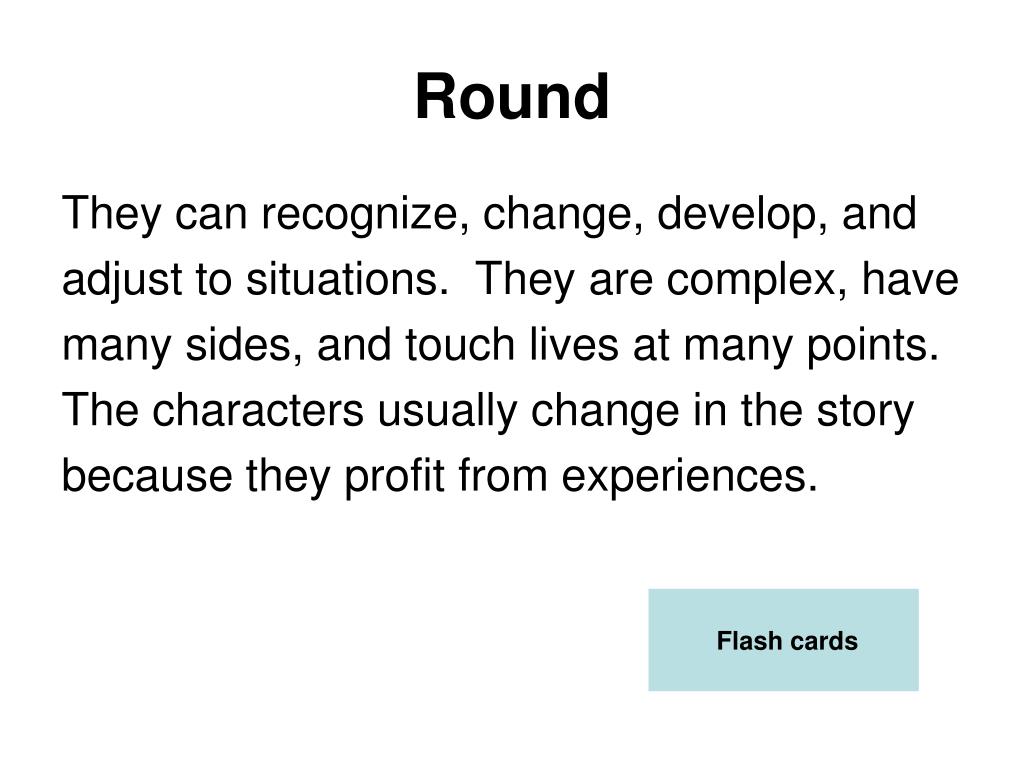 Round

They can recognize, change, develop, and adjust to situations.  They are complex, have many sides, and touch lives at many points. The characters usually change in the story because they profit from experiences.

Flash cards